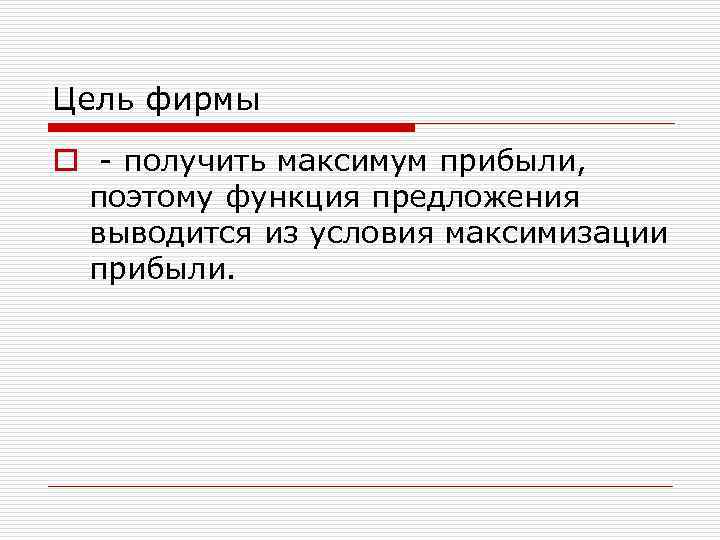 Цель фирмы

- получить максимум прибыли, поэтому функция предложения выводится из условия максимизации прибыли.